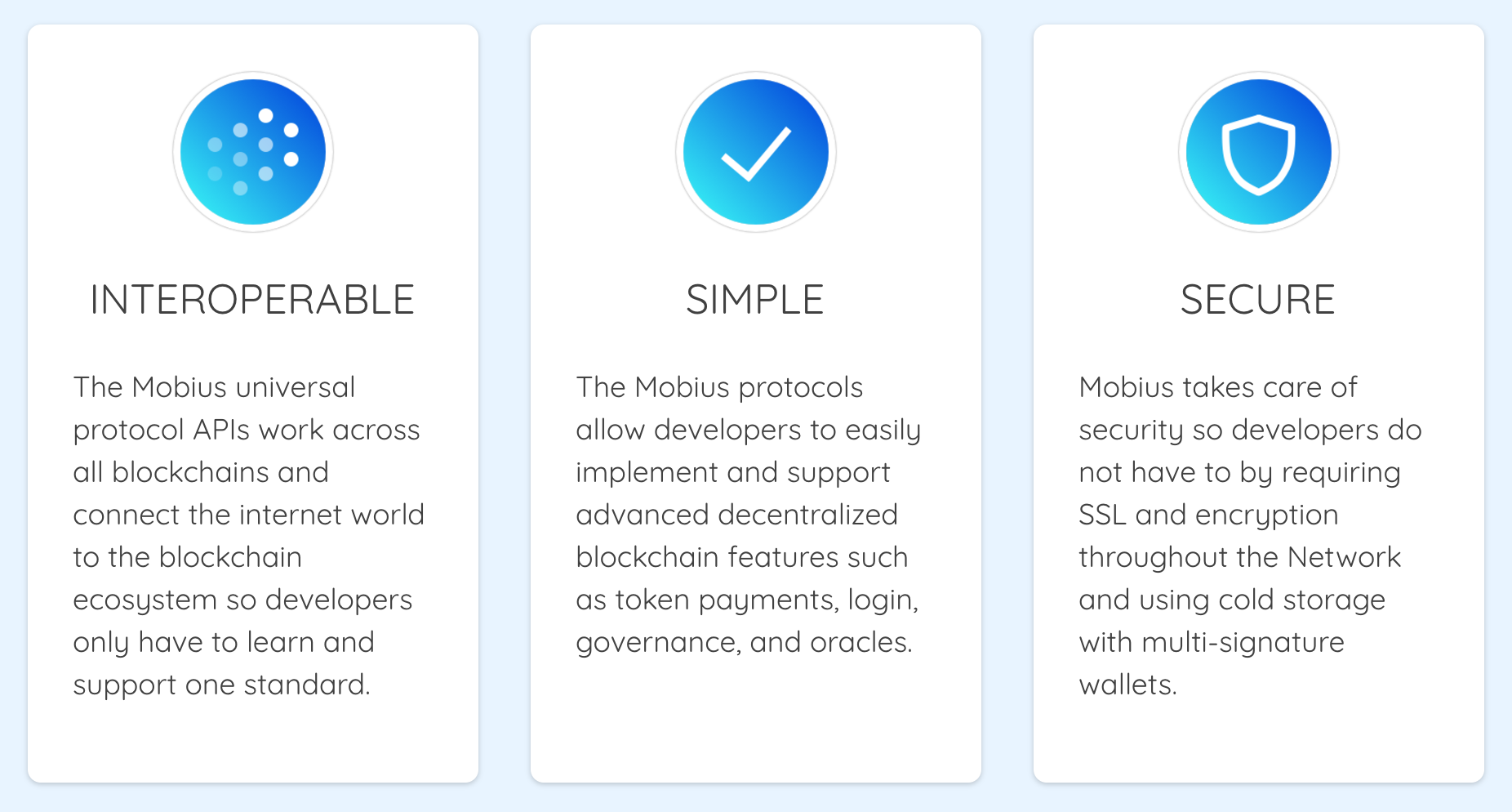 INTEROPERABLE

The Mobius universal protocol APIs work across all blockchains and connect the internet world to the blockchain ecosystem so developers only have to learn and support one standard.

SIMPLE

The Mobius protocols allow developers to easily implement and support advanced decentralized blockchain features such as token payments, login, governance, and oracles.

SECURE

Mobius takes care of security so developers do not have to by requiring SSL and encryption throughout the Network and using cold storage with multi-signature wallets.